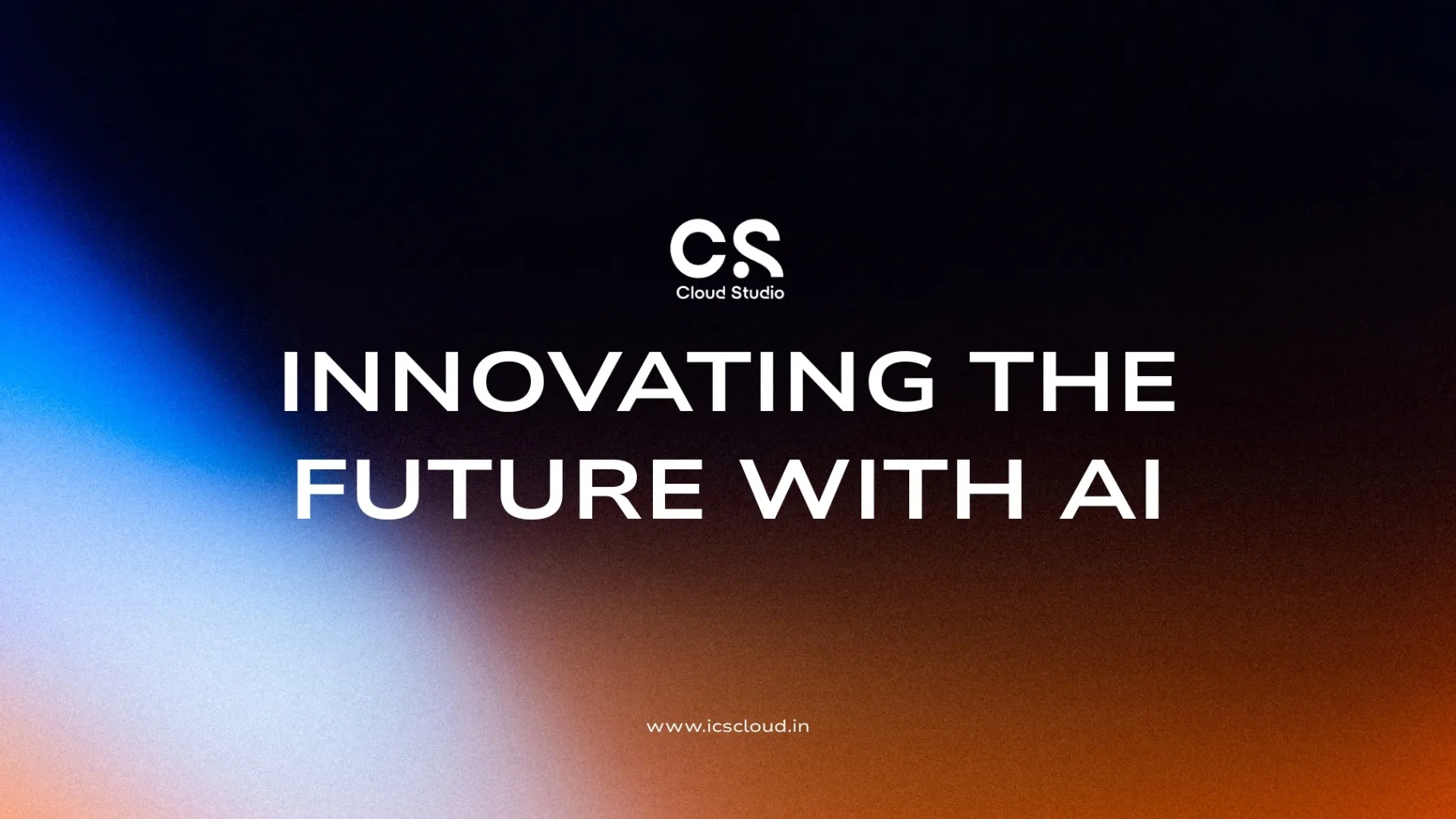 CS
Cloud Studio

INNOVATING THE FUTURE WITH AI

www.icscloud.in